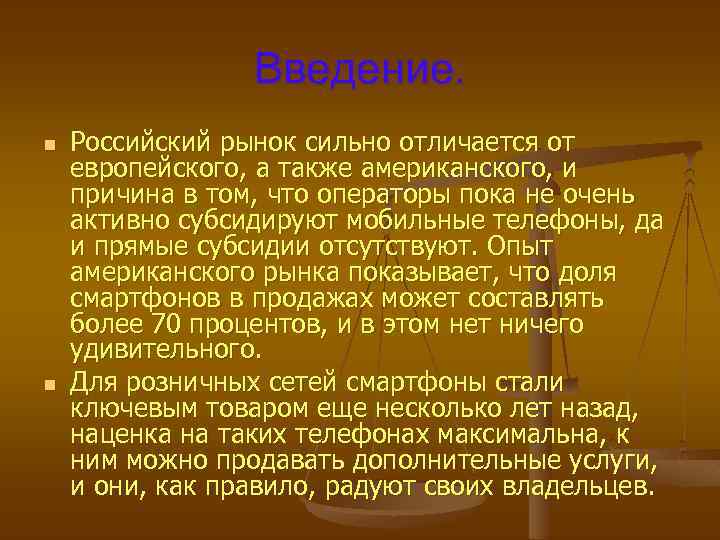 Введение.

Российский рынок сильно отличается от европейского, а также американского, и причина в том, что операторы пока не очень активно субсидируют мобильные телефоны, да и прямые субсидии отсутствуют. Опыт американского рынка показывает, что доля смартфонов в продажах может составлять более 70 процентов, и в этом нет ничего удивительного.

Для розничных сетей смартфоны стали ключевым товаром еще несколько лет назад, наценка на таких телефонах максимальна, к ним можно продавать дополнительные услуги, и они, как правило, радуют своих владельцев.